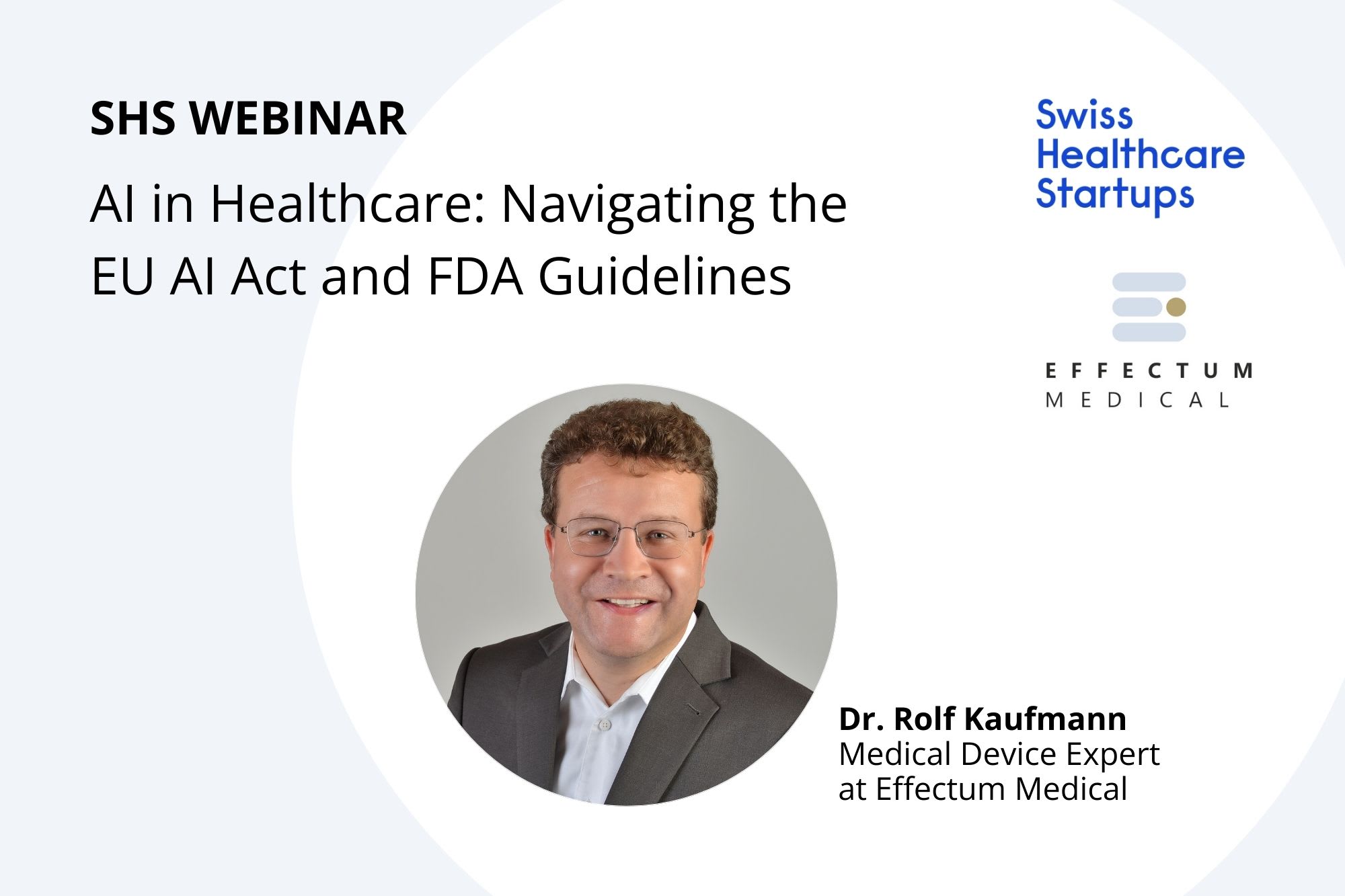 SHS WEBINAR

AI in Healthcare: Navigating the EU AI Act and FDA Guidelines

Swiss Healthcare Startups

EFFECTUM MEDICAL

Dr. Rolf Kaufmann
Medical Device Expert at Effectum Medical